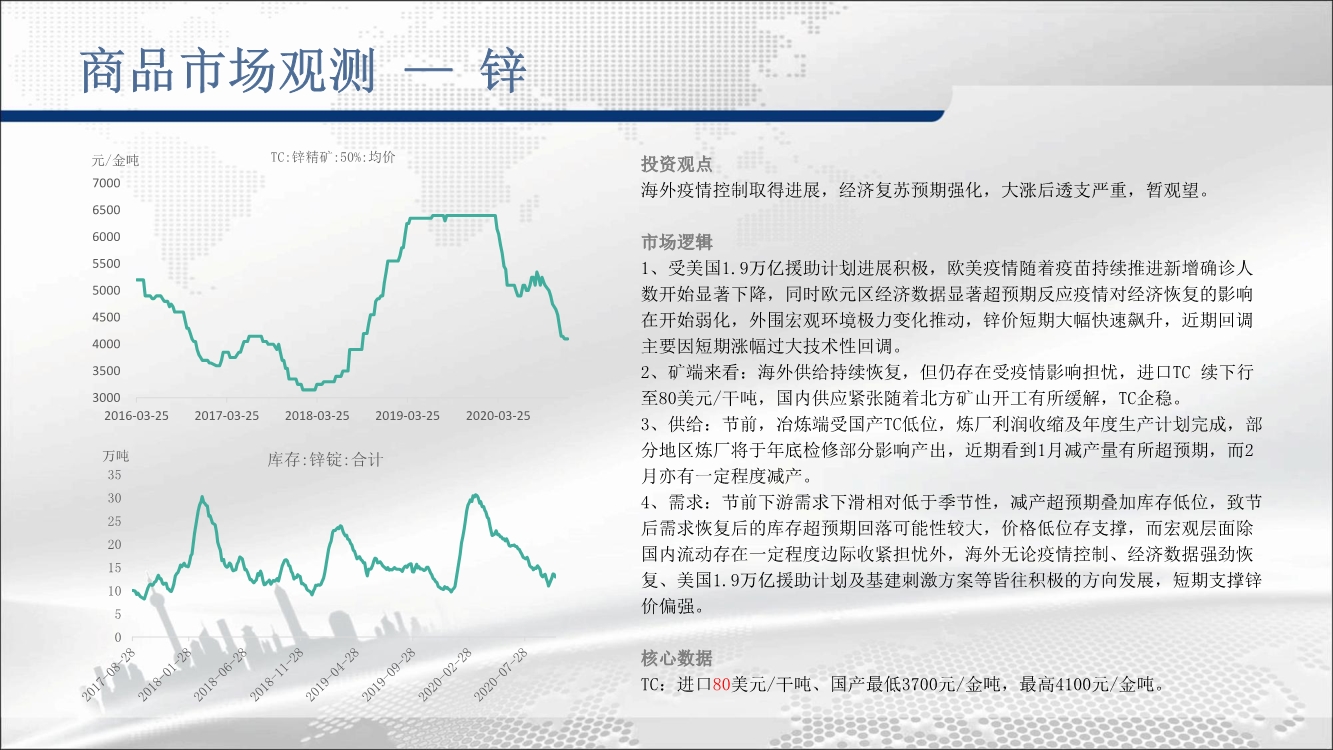 商品市场观测 — 锌

元/金吨
TC:锌精矿:50%:均价
7000
6500
6000
5500
5000
4500
4000
3500
3000
2016-03-25
2017-03-25
2018-03-25
2019-03-25
2020-03-25

万吨
库存:锌锭:合计
35
30
25
20
15
10
5
0
2017-08-28
2018-01-28
2018-06-28
2018-11-28
2019-04-28
2019-09-28
2020-02-28
2020-07-28

投资观点
海外疫情控制取得进展，经济复苏预期强化，大涨后透支严重，暂观望。

市场逻辑
1、受美国1.9万亿援助计划进展积极，欧美疫情随着疫苗持续推进新增确诊人数开始显著下降，同时欧元区经济数据显著超预期反应疫情对经济恢复的影响在开始弱化，外围宏观环境极力变化推动，锌价短期大幅快速飙升，近期回调主要因短期涨幅过大技术性回调。
2、矿端来看：海外供给持续恢复，但仍存在受疫情影响担忧，进口TC 续下行至80美元/干吨，国内供应紧张随着北方矿山开工有所缓解，TC企稳。
3、供给：节前，冶炼端受国产TC低位，炼厂利润收缩及年度生产计划完成，部分地区炼厂将于年底检修部分影响产出，近期看到1月减产量有所超预期，而2月亦有一定程度减产。
4、需求：节前下游需求下滑相对低于季节性，减产超预期叠加库存低位，致节后需求恢复后的库存超预期回落可能性较大，价格低位存支撑，而宏观层面除国内流动存在一定程度边际收紧担忧外，海外无论疫情控制、经济数据强劲恢复、美国1.9万亿援助计划及基建刺激方案等皆往积极的方向发展，短期支撑锌价偏强。

核心数据
TC：进口80美元/干吨、国产最低3700元/金吨，最高4100元/金吨。